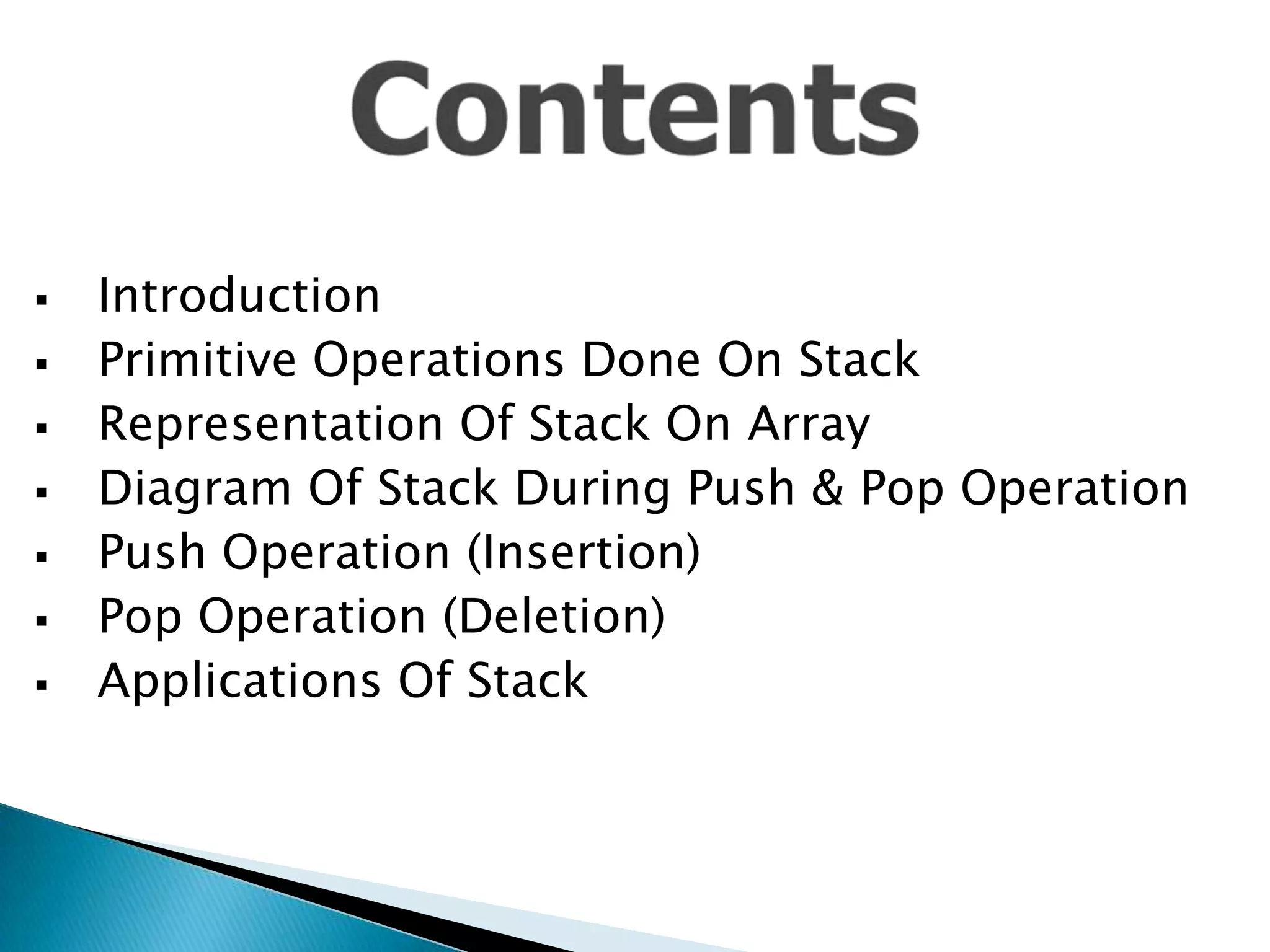 Contents

▪ Introduction
▪ Primitive Operations Done On Stack
▪ Representation Of Stack On Array
▪ Diagram Of Stack During Push & Pop Operation
▪ Push Operation (Insertion)
▪ Pop Operation (Deletion)
▪ Applications Of Stack